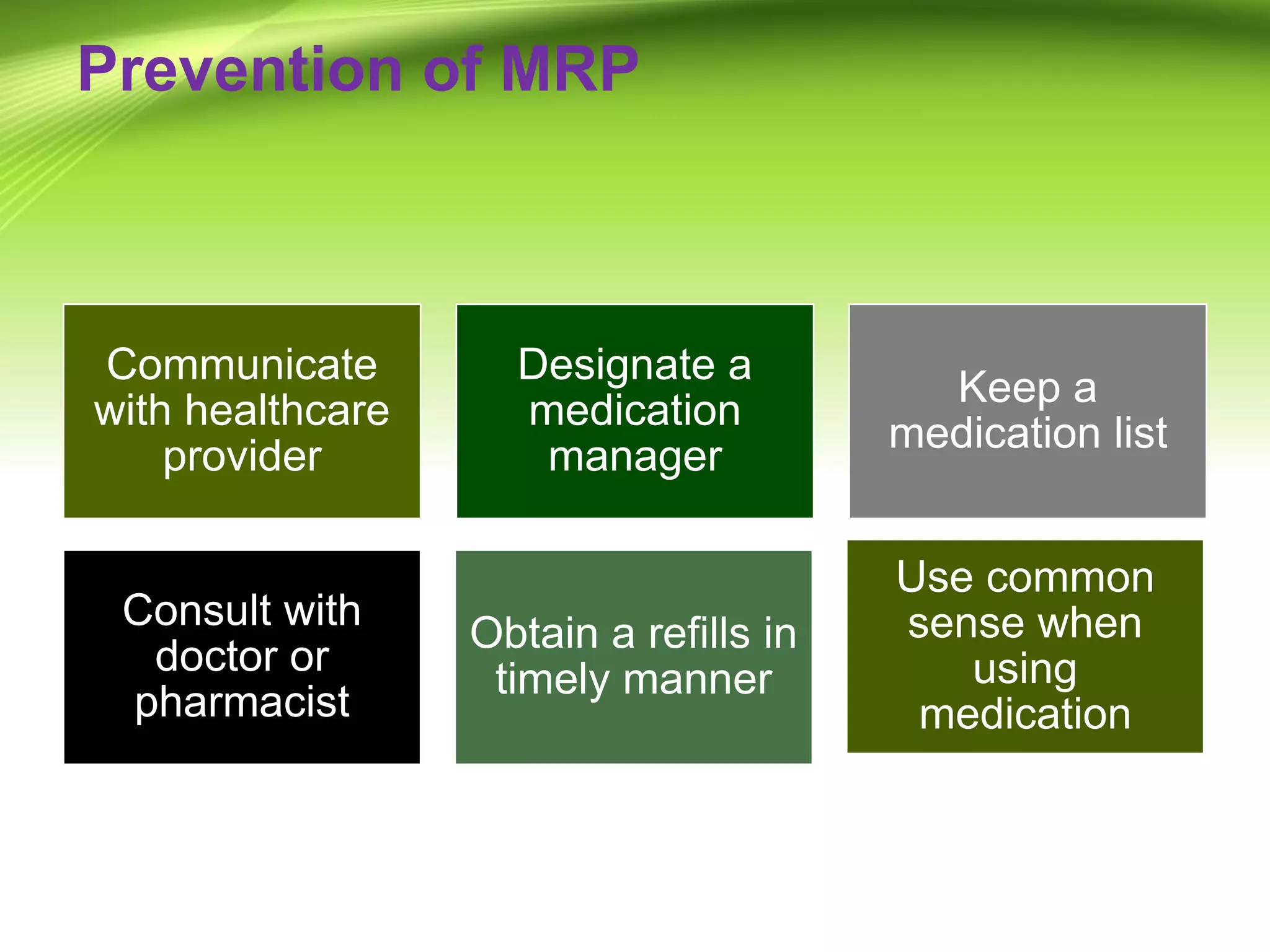 Prevention of MRP

Communicate with healthcare provider

Designate a medication manager

Keep a medication list

Consult with doctor or pharmacist

Obtain a refills in timely manner

Use common sense when using medication